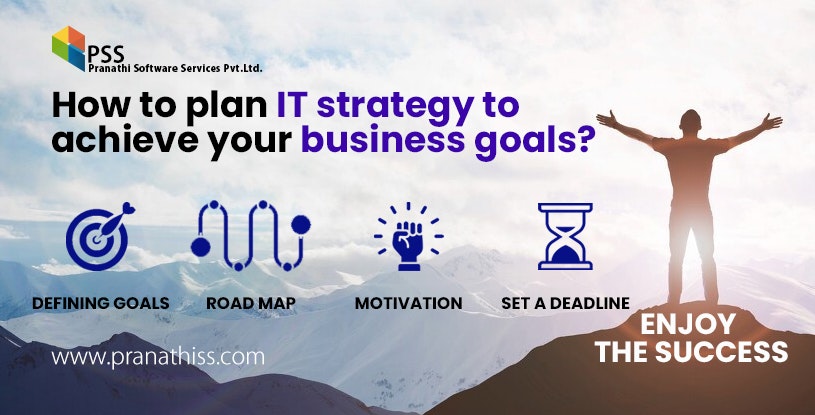 PSS
Pranathi Software Services Pvt.Ltd.

How to plan IT strategy to achieve your business goals?

DEFINING GOALS

ROAD MAP

MOTIVATION

SET A DEADLINE

ENJOY THE SUCCESS

www.pranathiss.com